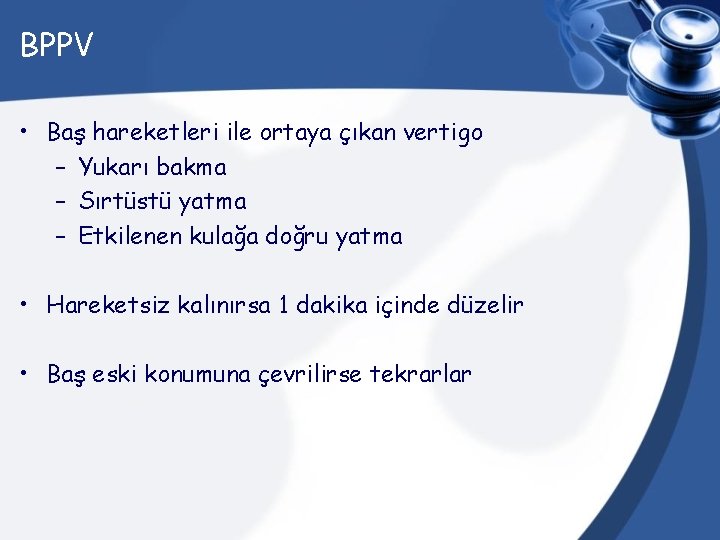 BPPV

• Baş hareketleri ile ortaya çıkan vertigo
- Yukarı bakma
- Sırtüstü yatma
- Etkilenen kulağa doğru yatma

• Hareketsiz kalınırsa 1 dakika içinde düzelir

• Baş eski konumuna çevrilirse tekrarlar